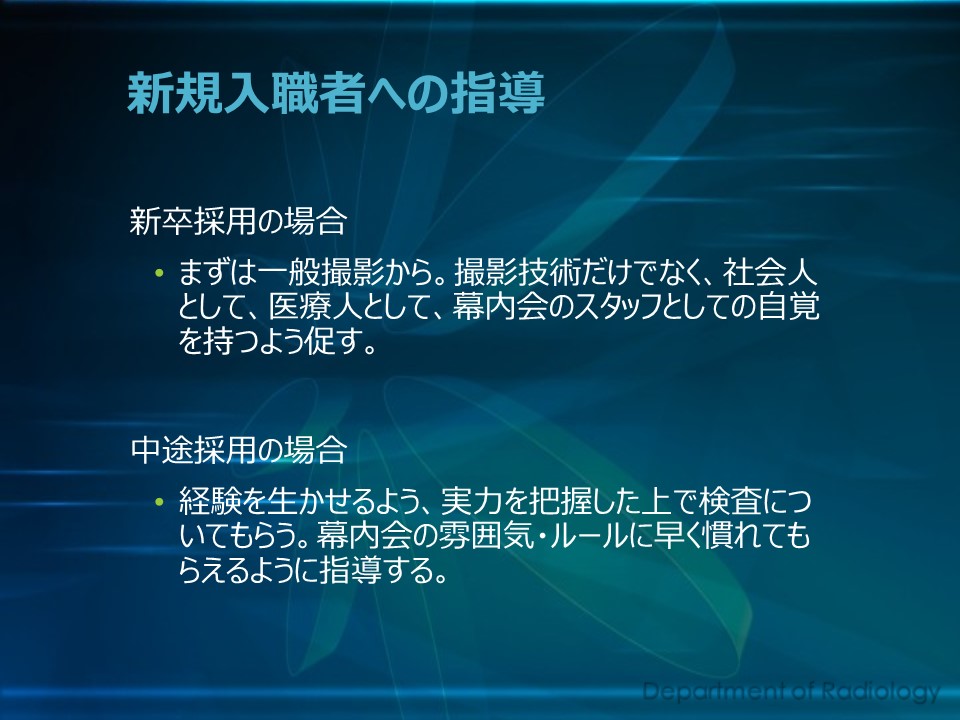 新規入職者への指導

新卒採用の場合

• まずは一般撮影から。撮影技術だけでなく、社会人として、医療人として、幕内会のスタッフとしての自覚を持つよう促す。

中途採用の場合

• 経験を生かせるよう、実力を把握した上で検査についてもらう。幕内会の雰囲気・ルールに早く慣れてもらえるように指導する。

Department of Radiology